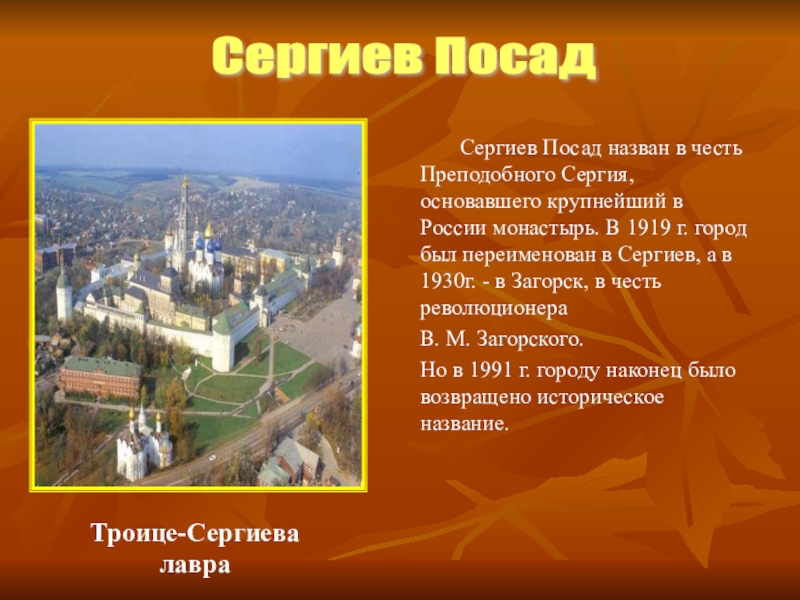 Сергиев Посад

Сергиев Посад назван в честь Преподобного Сергия, основавшего крупнейший в России монастырь. В 1919 г. город был переименован в Сергиев, а в 1930г. - в Загорск, в честь революционера

В. М. Загорского.

Но в 1991 г. городу наконец было возвращено историческое название.

Троице-Сергиева лавра